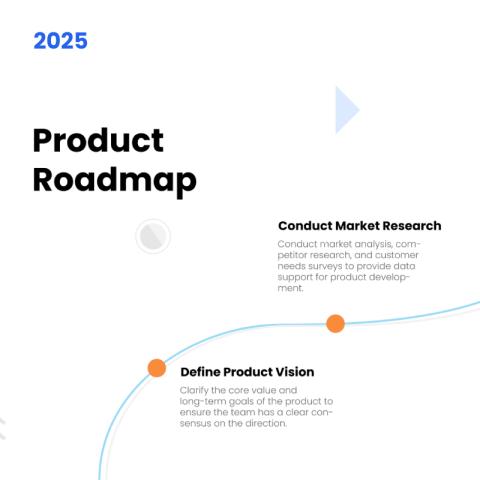 2025

Product Roadmap

Conduct Market Research

Conduct market analysis, competitor research, and customer needs surveys to provide data support for product development.

Define Product Vision

Clarify the core value and long-term goals of the product to ensure the team has a clear consensus on the direction.